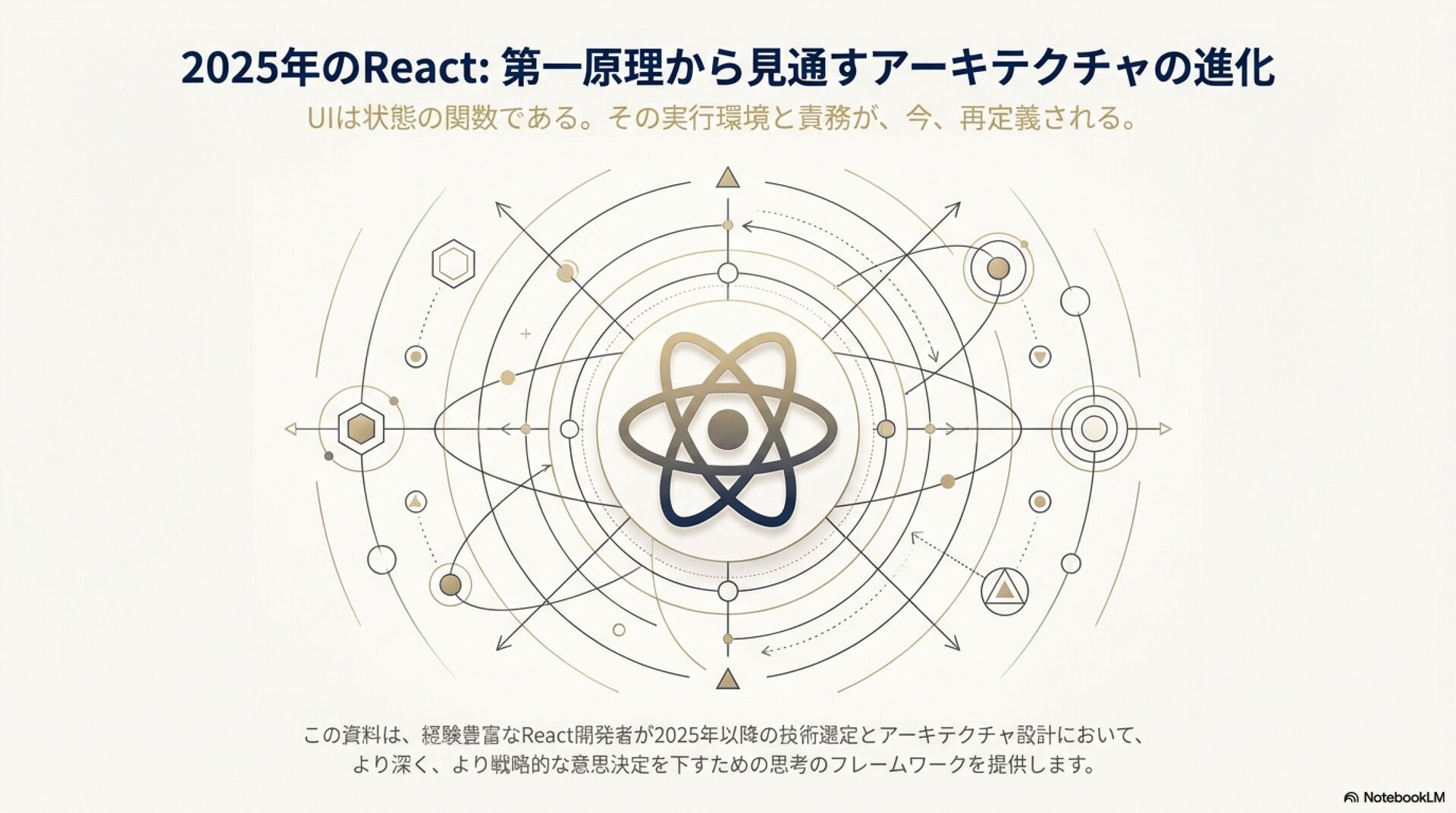 2025年のReact: 第一原理から見通すアーキテクチャの進化

UIは状態の関数である。その実行環境と責務が、今、再定義される。

この資料は、経験豊富なReact開発者が2025年以降の技術選定とアーキテクチャ設計において、より深く、より戦略的な意思決定を下すための思考のフレームワークを提供します。

NotebookLM